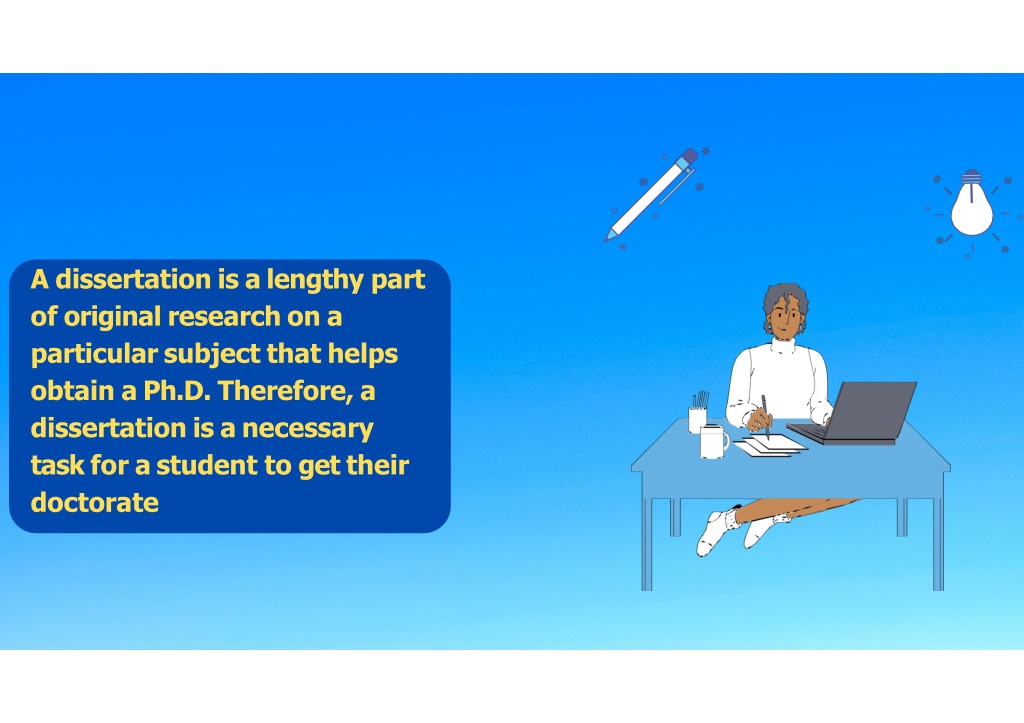 A dissertation is a lengthy part of original research on a particular subject that helps obtain a Ph.D. Therefore, a dissertation is a necessary task for a student to get their doctorate